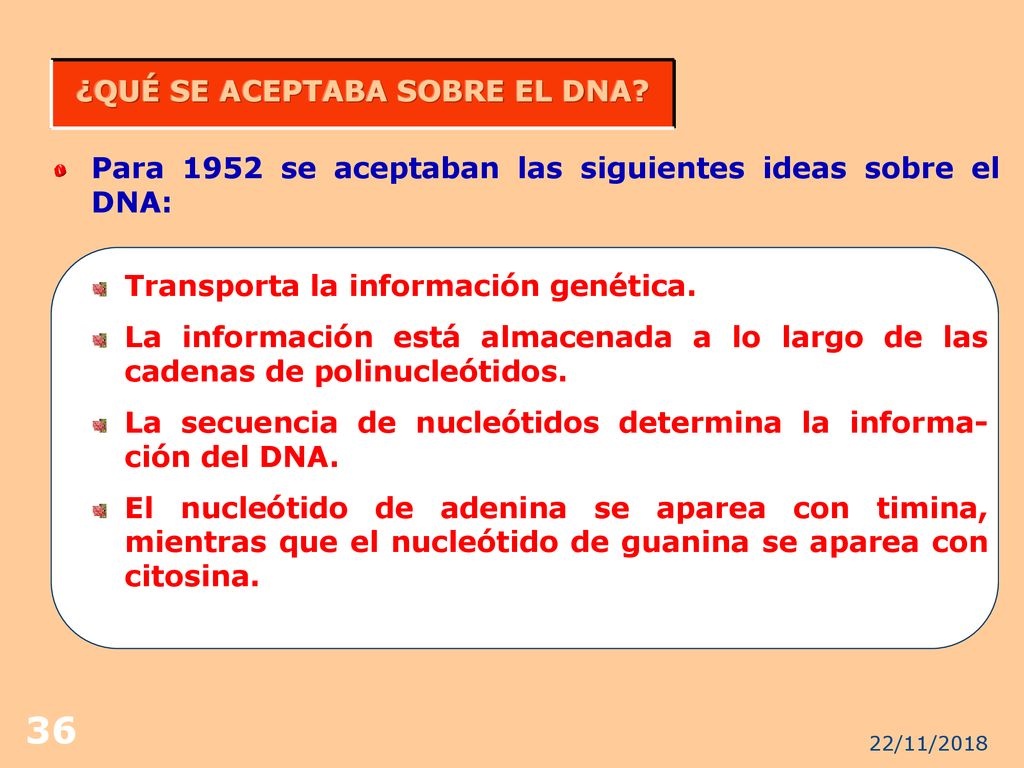 ¿QUÉ SE ACEPTABA SOBRE EL DNA?

Para 1952 se aceptaban las siguientes ideas sobre el DNA:

Transporta la información genética.

La información está almacenada a lo largo de las cadenas de polinucleótidos.

La secuencia de nucleótidos determina la información del DNA.

El nucleótido de adenina se aparea con timina, mientras que el nucleótido de guanina se aparea con citosina.

36

22/11/2018